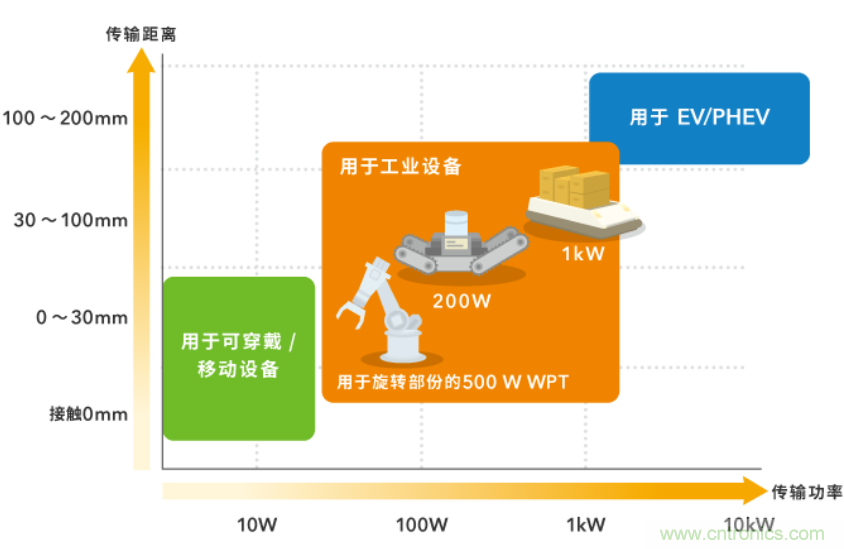 传输距离

100～200mm

30～100mm

0～30mm

接触0mm

用于 EV/PHEV

用于工业设备

1kW

200W

用于旋转部份的500 W WPT

用于可穿戴 / 移动设备

传输功率

10W

100W

1kW

10kW

www.cntronics.com